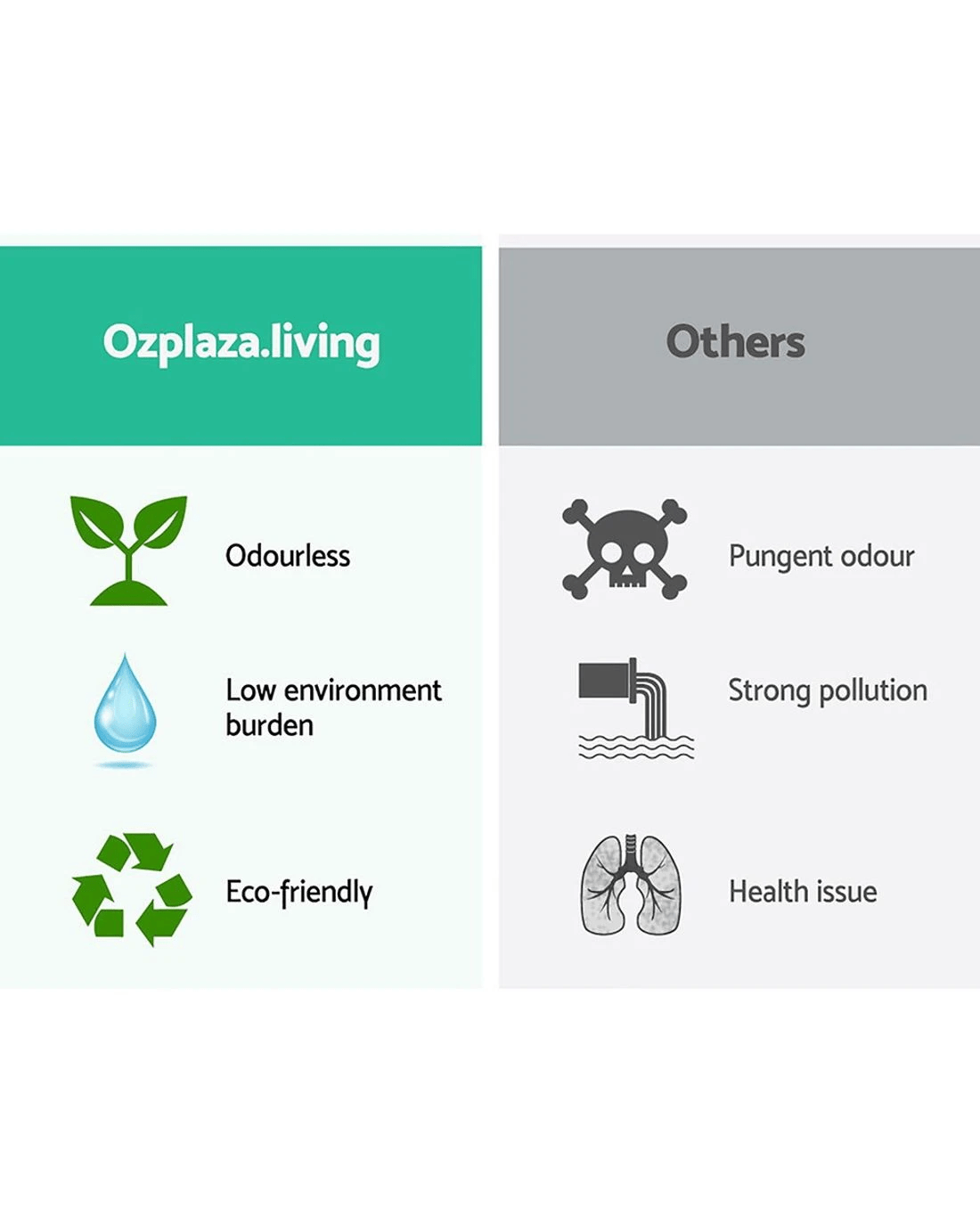 Ozplaza.living

Odourless

Low environment burden

Eco-friendly

Others

Pungent odour

Strong pollution

Health issue